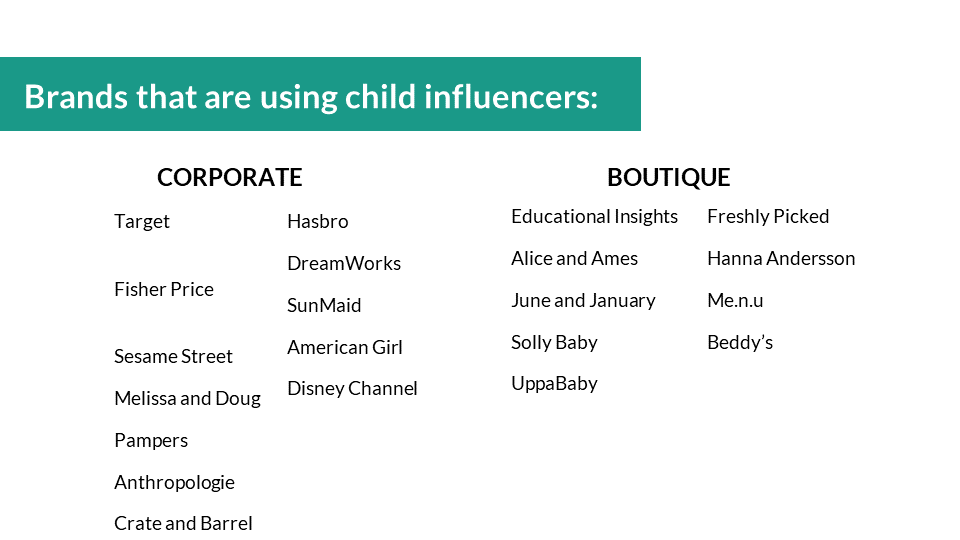 Brands that are using child influencers:

CORPORATE

Target

Fisher Price

Sesame Street

Melissa and Doug

Pampers

Anthropologie

Crate and Barrel

Hasbro

DreamWorks

SunMaid

American Girl

Disney Channel

BOUTIQUE

Educational Insights

Alice and Ames

June and January

Solly Baby

UppaBaby

Freshly Picked

Hanna Andersson

Me.n.u

Beddy's